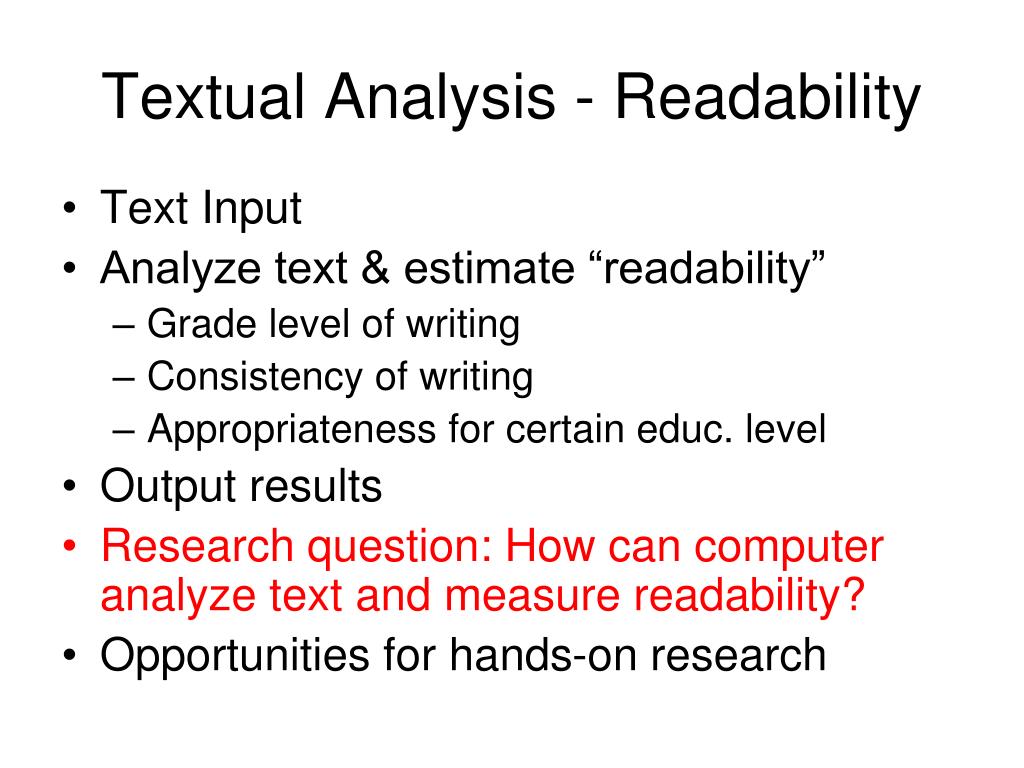 Textual Analysis - Readability

• Text Input
• Analyze text & estimate “readability”
  – Grade level of writing
  – Consistency of writing
  – Appropriateness for certain educ. level
• Output results
• Research question: How can computer analyze text and measure readability?
• Opportunities for hands-on research